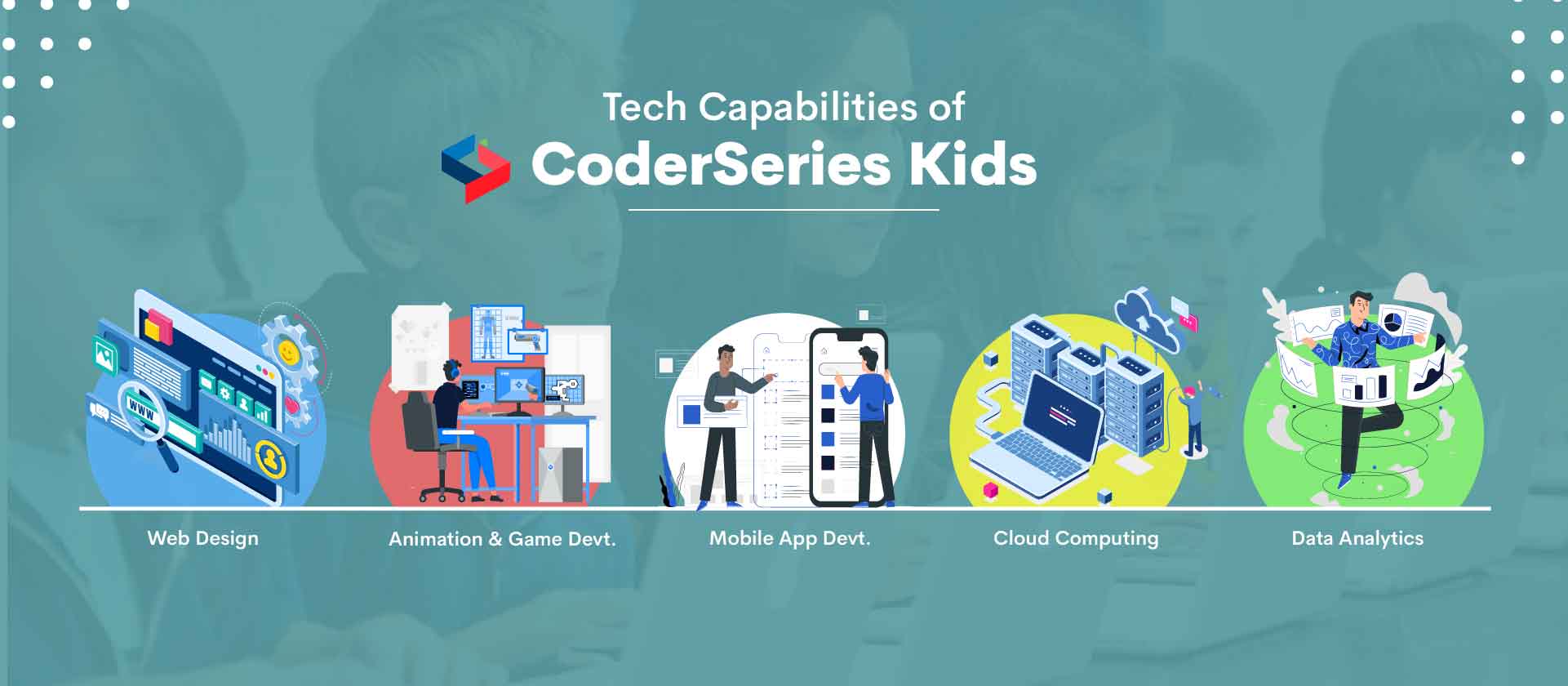 Tech Capabilities of
CoderSeries Kids

WWW

Web Design

Animation & Game Devt.

Mobile App Devt.

Cloud Computing

Data Analytics